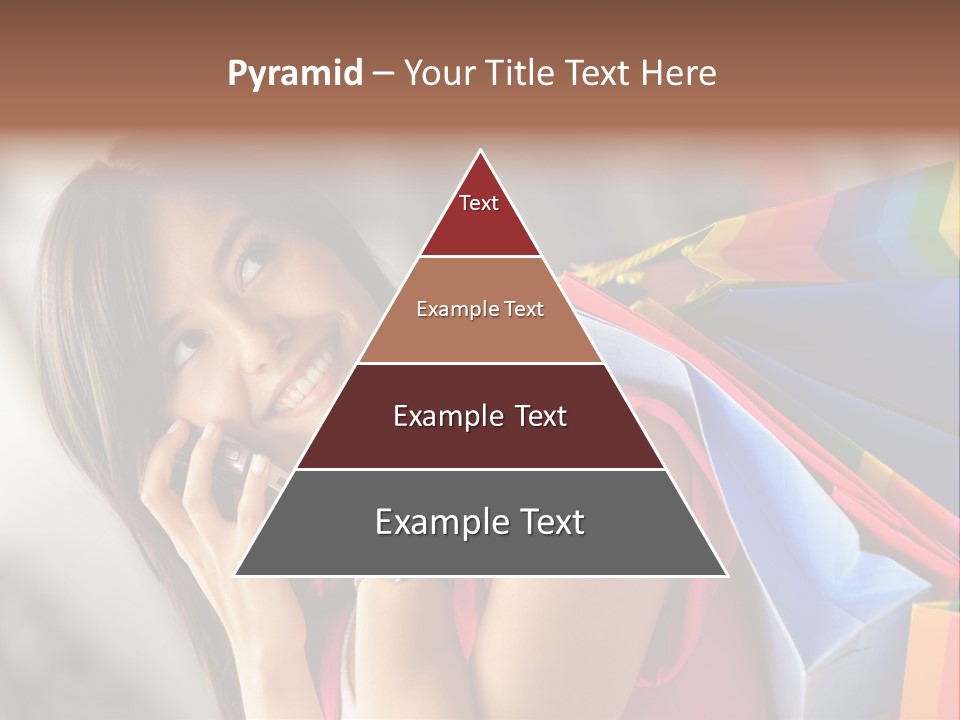 Pyramid – Your Title Text Here

Text

Example Text

Example Text

Example Text